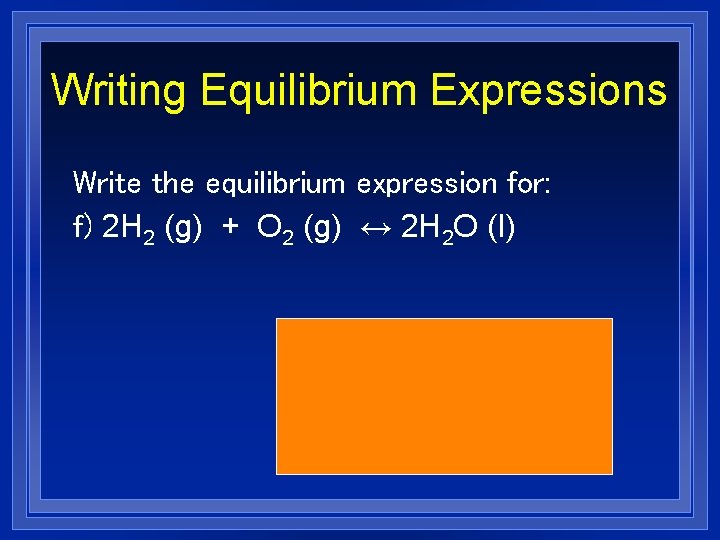 Writing Equilibrium Expressions

Write the equilibrium expression for:

f) $2H_2$ (g) + $O_2$ (g) $\leftrightarrow$ $2H_2O$ (l)